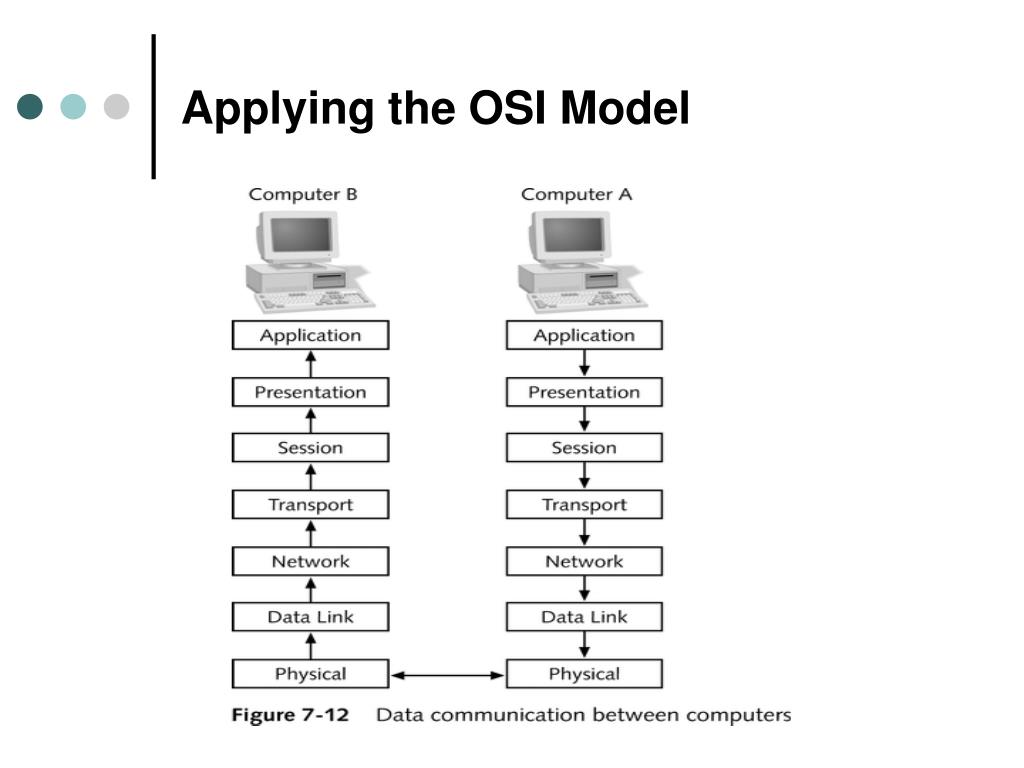 Applying the OSI Model

Computer B

Application

Presentation

Session

Transport

Network

Data Link

Physical

Computer A

Application

Presentation

Session

Transport

Network

Data Link

Physical

Figure 7-12 Data communication between computers